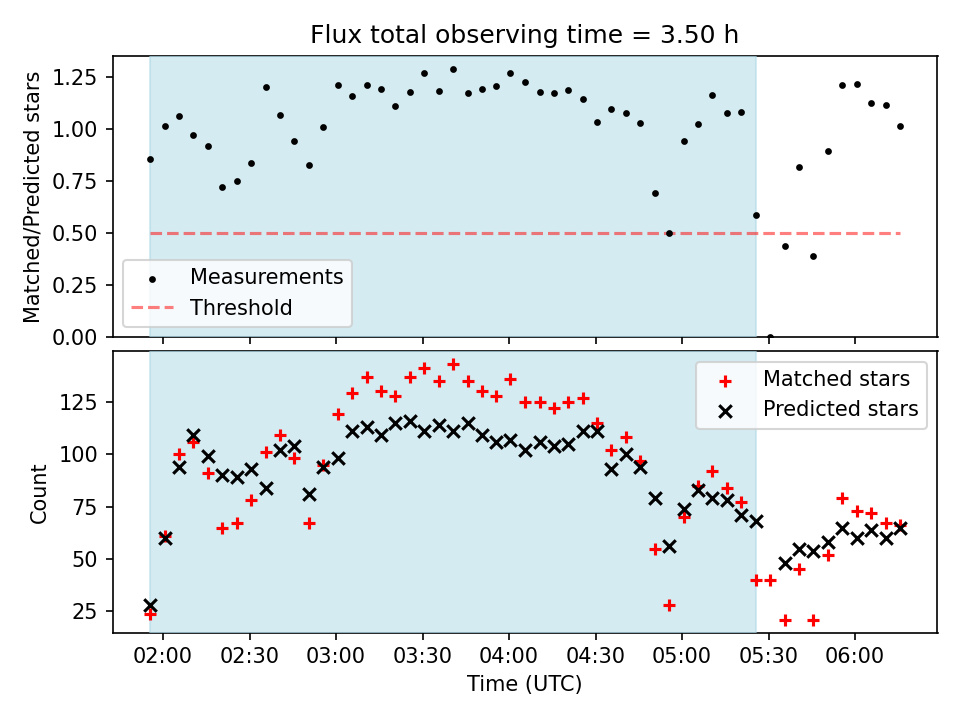 Flux total observing time = 3.50 h

Matched/Predicted stars

1.25
1.00
0.75
0.50
0.25
0.00

Measurements
Threshold

Count

125
100
75
50
25

Matched stars
Predicted stars

02:00 02:30 03:00 03:30 04:00 04:30 05:00 05:30 06:00

Time (UTC)